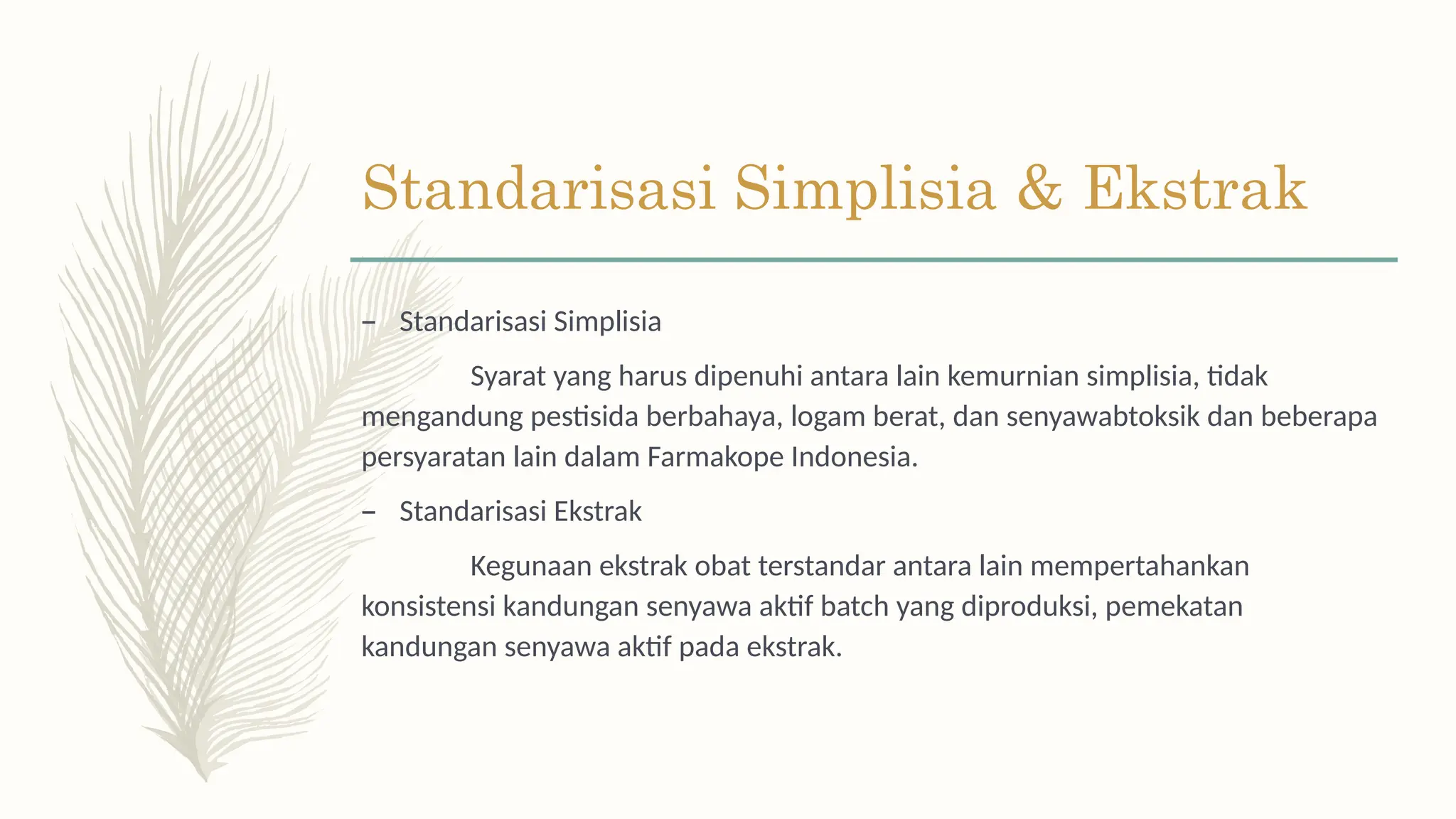 Standarisasi Simplisia & Ekstrak

– Standarisasi Simplisia

Syarat yang harus dipenuhi antara lain kemurnian simplisia, tidak mengandung pestisida berbahaya, logam berat, dan senyawabtoksik dan beberapa persyaratan lain dalam Farmakope Indonesia.

– Standarisasi Ekstrak

Kegunaan ekstrak obat terstandar antara lain mempertahankan konsistensi kandungan senyawa aktif batch yang diproduksi, pemekatan kandungan senyawa aktif pada ekstrak.